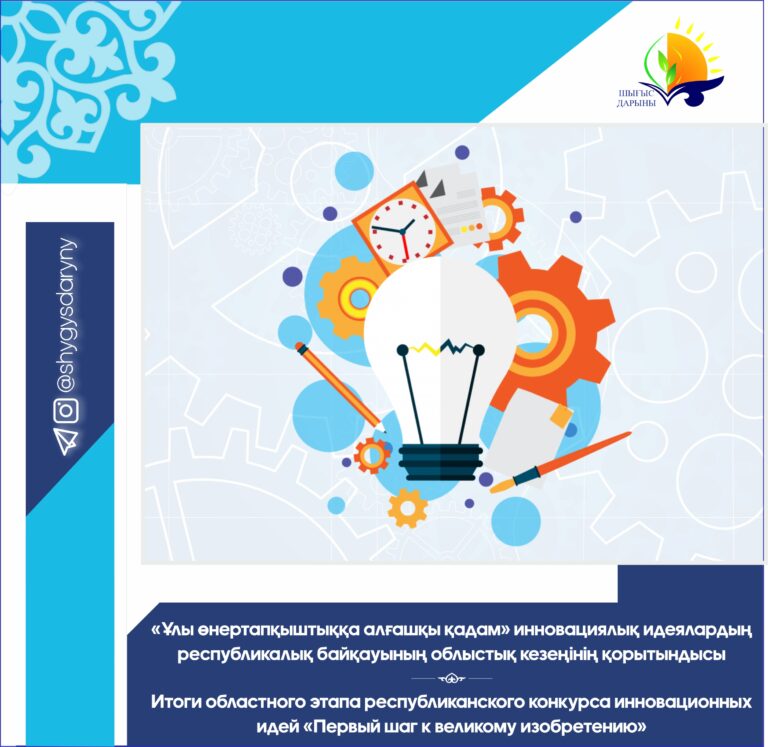 ШЫҒЫС ДАРЫНЫ

@shygysdaryny

«Ұлы өнертапқыштыққа алғашқы қадам» инновациялық идеялардың республикалық байқауының облыстық кезеңінің қорытындысы

Итоги областного этапа республиканского конкурса инновационных идей «Первый шаг к великому изобретению»